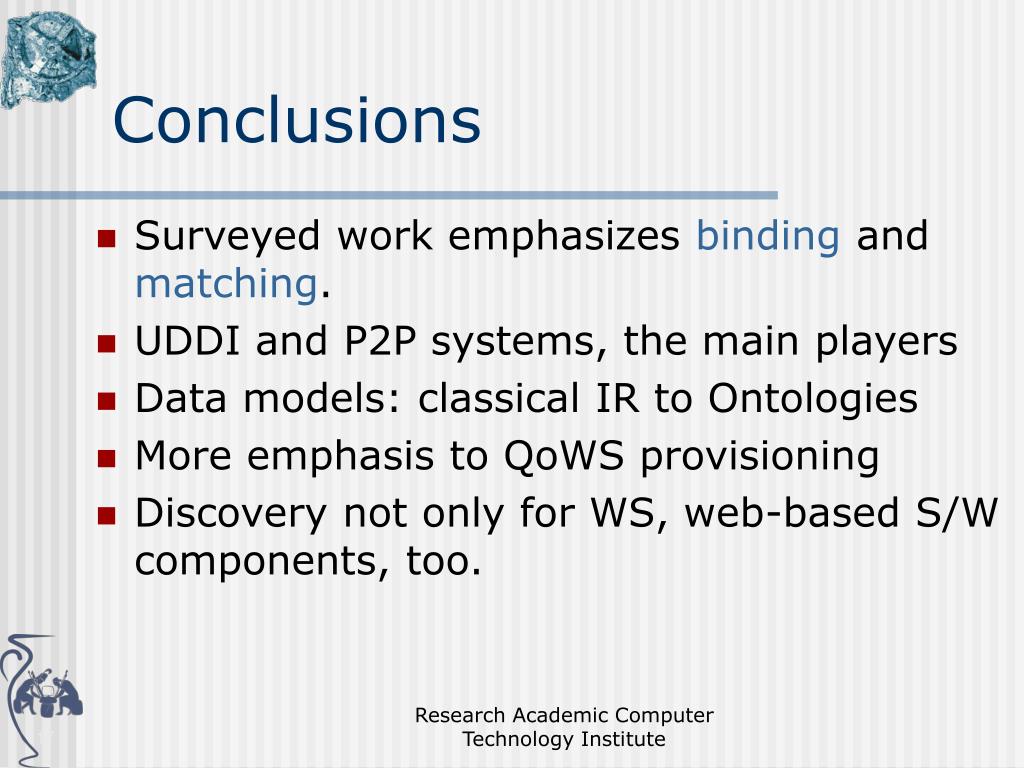 Conclusions

- Surveyed work emphasizes binding and matching.
- UDDI and P2P systems, the main players
- Data models: classical IR to Ontologies
- More emphasis to QoWS provisioning
- Discovery not only for WS, web-based S/W components, too.

Research Academic Computer Technology Institute